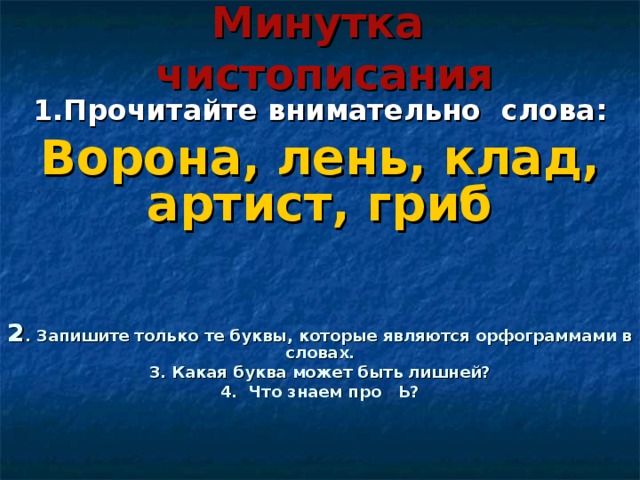 Минутка чистописания

1.Прочитайте внимательно слова:

Ворона, лень, клад, артист, гриб

2. Запишите только те буквы, которые являются орфограммами в словах.

3. Какая буква может быть лишней?

4. Что знаем про Ь?